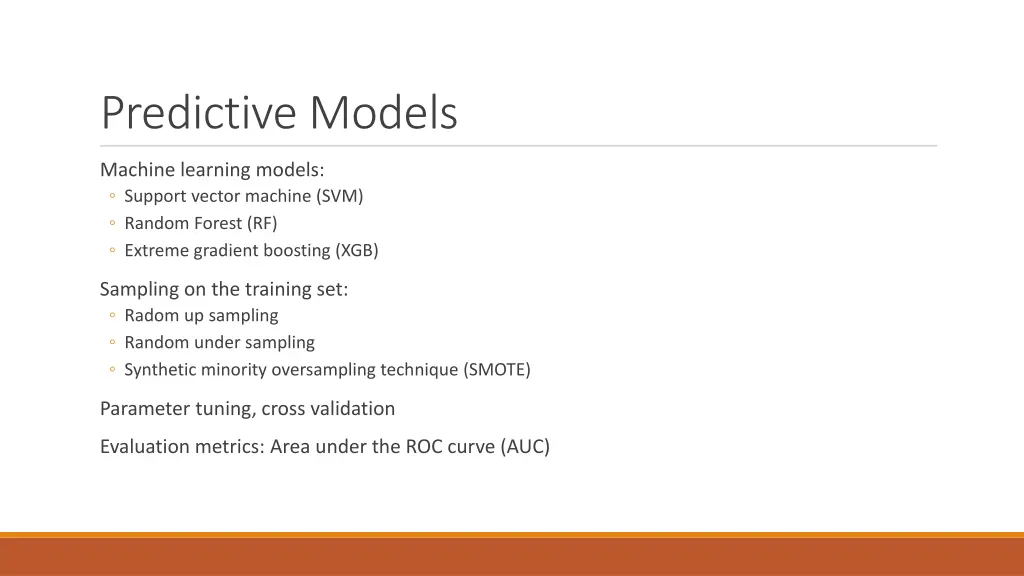 Predictive Models

Machine learning models:
◦ Support vector machine (SVM)
◦ Random Forest (RF)
◦ Extreme gradient boosting (XGB)

Sampling on the training set:
◦ Radom up sampling
◦ Random under sampling
◦ Synthetic minority oversampling technique (SMOTE)

Parameter tuning, cross validation

Evaluation metrics: Area under the ROC curve (AUC)